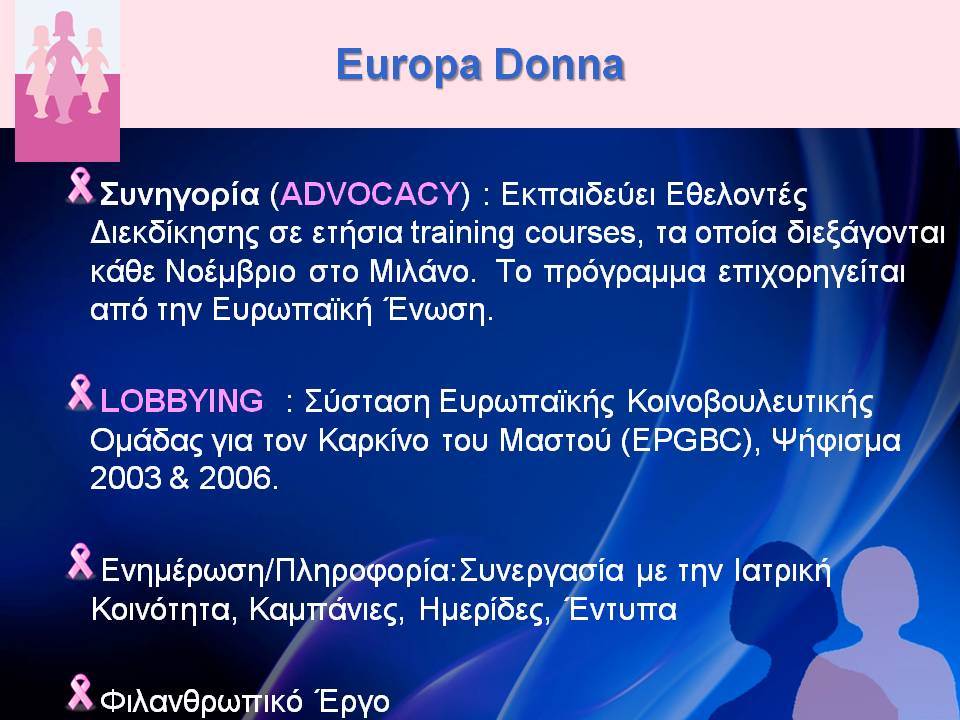 Europa Donna

Συνηγορία (ADVOCACY) : Εκπαιδεύει Εθελοντές Διεκδίκησης σε ετήσια training courses, τα οποία διεξάγονται κάθε Νοέμβριο στο Μιλάνο. Το πρόγραμμα επιχορηγείται από την Ευρωπαϊκή Ένωση.

LOBBYING : Σύσταση Ευρωπαϊκής Κοινοβουλευτικής Ομάδας για τον Καρκίνο του Μαστού (EPGBC), Ψήφισμα 2003 & 2006.

Ενημέρωση/Πληροφορία:Συνεργασία με την Ιατρική Κοινότητα, Καμπάνιες, Ημερίδες, Έντυπα

Φιλανθρωπικό Έργο